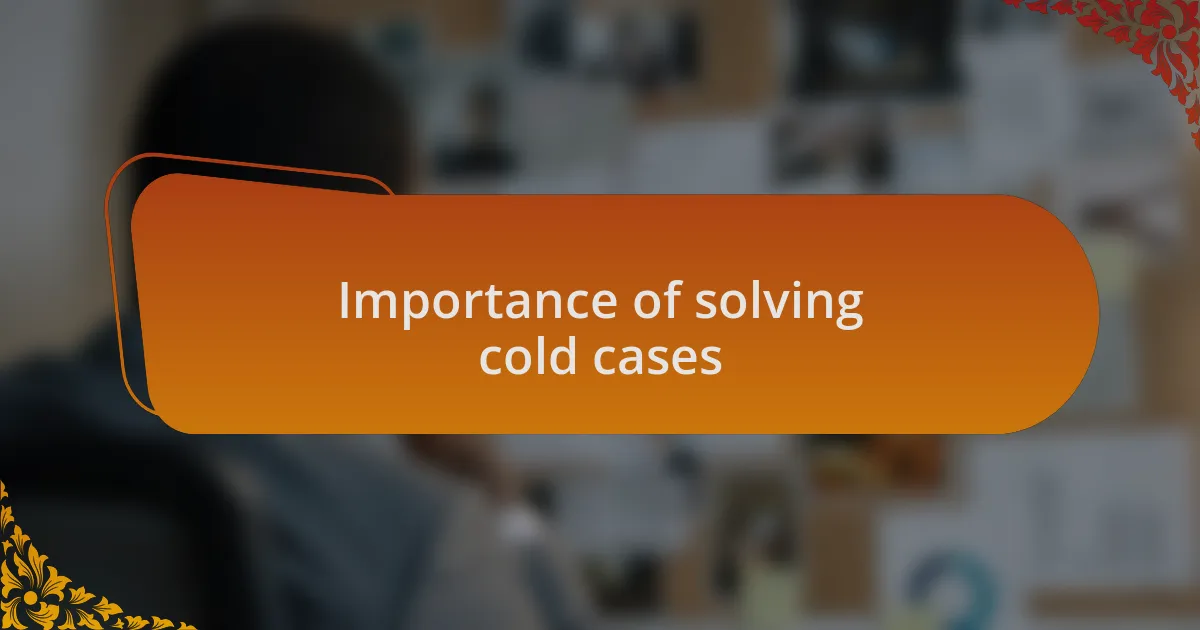 Importance of solving cold cases